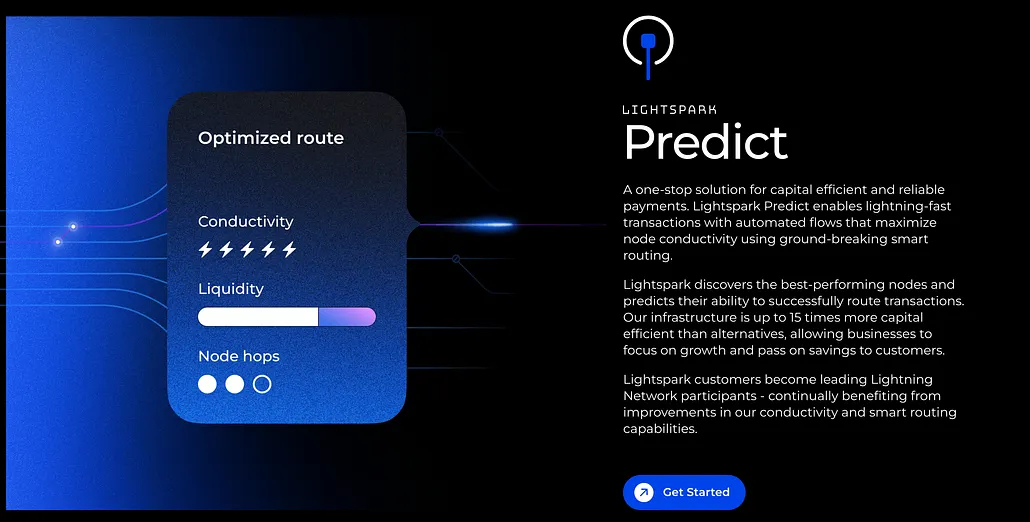 Optimized route

Conductivity

Liquidity

Node hops

LIGHTSPARK

Predict

A one-stop solution for capital efficient and reliable payments. Lightspark Predict enables lightning-fast transactions with automated flows that maximize node conductivity using ground-breaking smart routing.

Lightspark discovers the best-performing nodes and predicts their ability to successfully route transactions. Our infrastructure is up to 15 times more capital efficient than alternatives, allowing businesses to focus on growth and pass on savings to customers.

Lightspark customers become leading Lightning Network participants - continually benefiting from improvements in our conductivity and smart routing capabilities.

Get Started